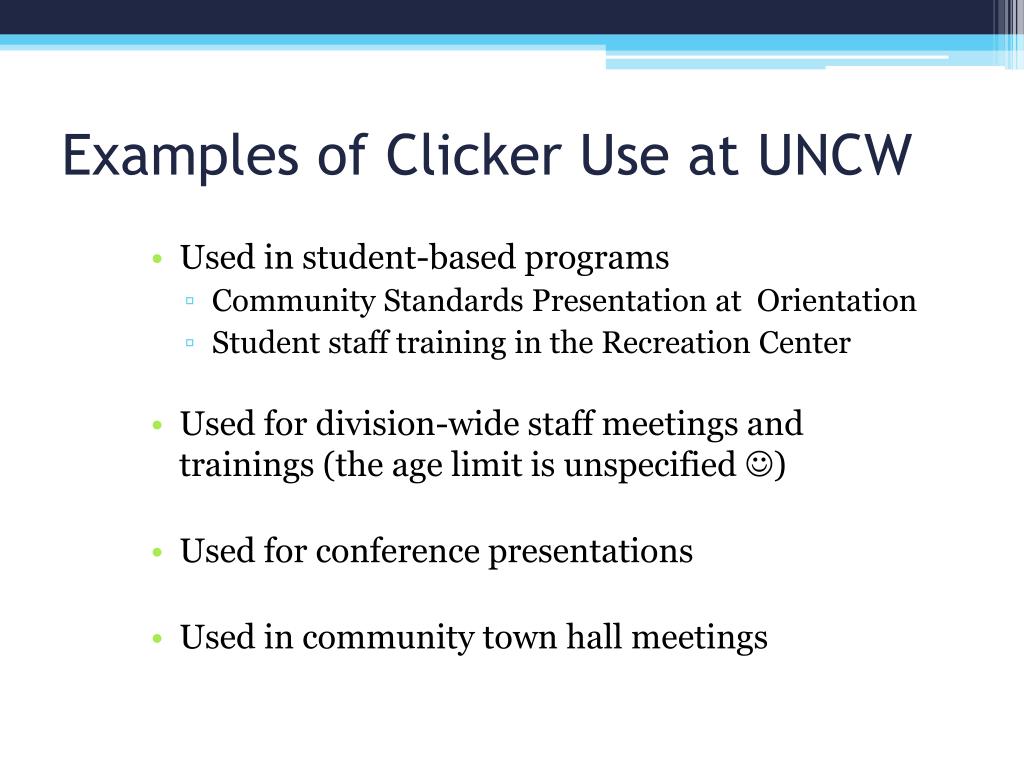 Examples of Clicker Use at UNCW

• Used in student-based programs
  ▫ Community Standards Presentation at Orientation
  ▫ Student staff training in the Recreation Center

• Used for division-wide staff meetings and trainings (the age limit is unspecified ☺)

• Used for conference presentations

• Used in community town hall meetings